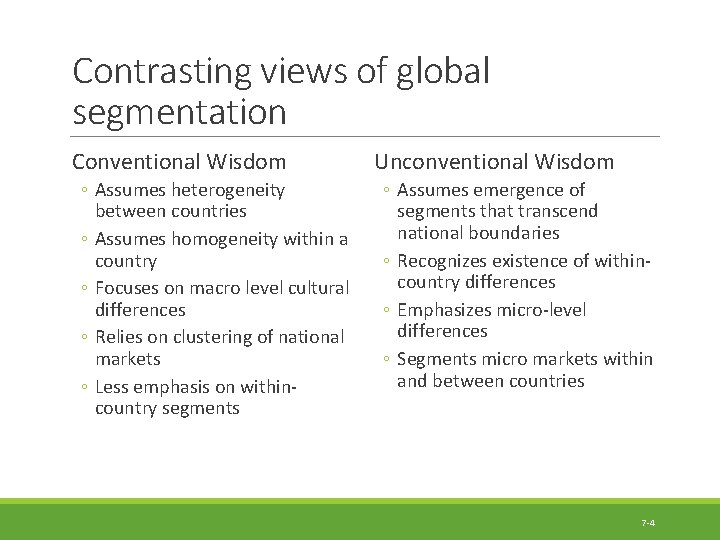 Contrasting views of global segmentation

Conventional Wisdom

◦ Assumes heterogeneity between countries
◦ Assumes homogeneity within a country
◦ Focuses on macro level cultural differences
◦ Relies on clustering of national markets
◦ Less emphasis on within-country segments

Unconventional Wisdom

◦ Assumes emergence of segments that transcend national boundaries
◦ Recognizes existence of within-country differences
◦ Emphasizes micro-level differences
◦ Segments micro markets within and between countries

7-4